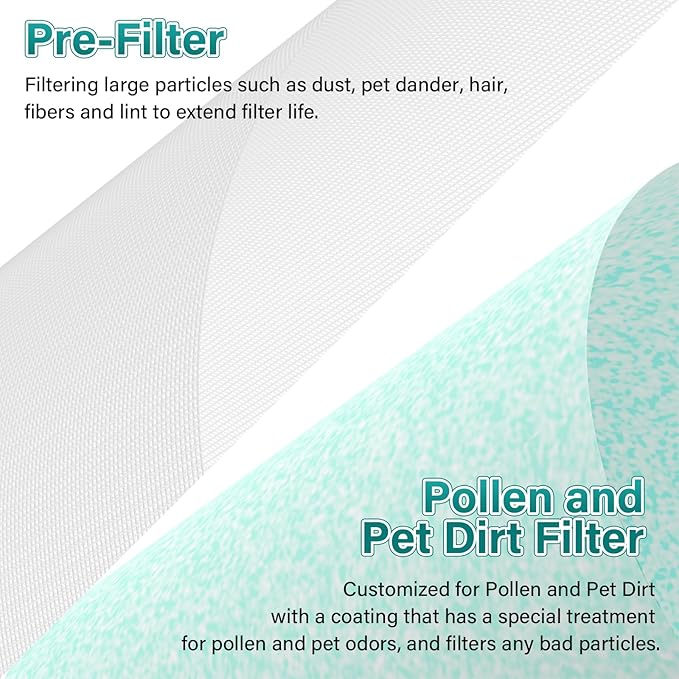 Pre-Filter

Filtering large particles such as dust, pet dander, hair, fibers and lint to extend filter life.

Pollen and Pet Dirt Filter

Customized for Pollen and Pet Dirt with a coating that has a special treatment for pollen and pet odors, and filters any bad particles.